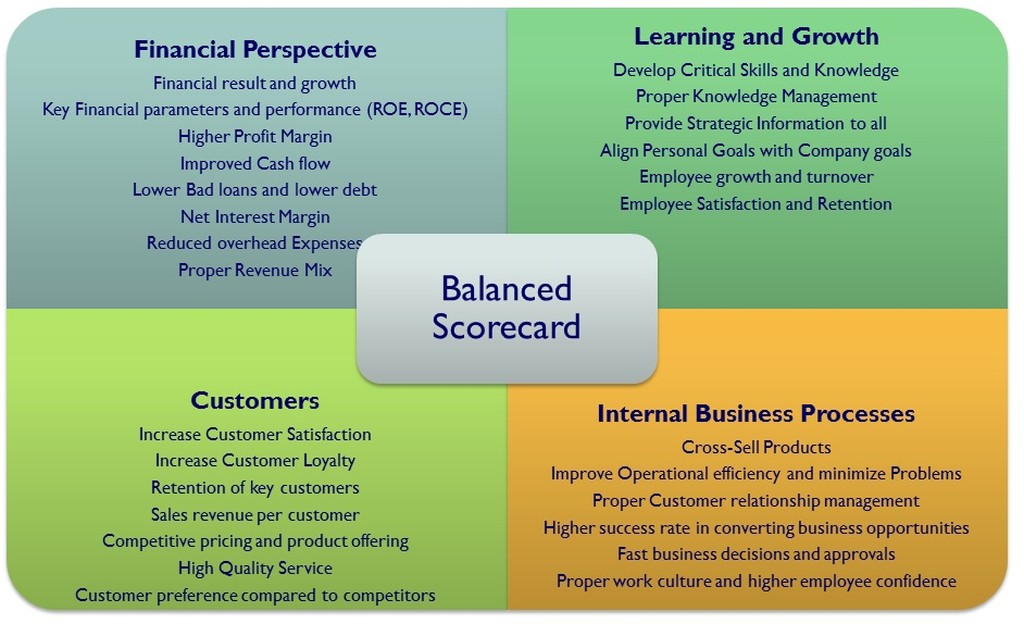 Financial Perspective
Financial result and growth
Key Financial parameters and performance (ROE, ROCE)
Higher Profit Margin
Improved Cash flow
Lower Bad loans and lower debt
Net Interest Margin
Reduced overhead Expenses
Proper Revenue Mix

Learning and Growth
Develop Critical Skills and Knowledge
Proper Knowledge Management
Provide Strategic Information to all
Align Personal Goals with Company goals
Employee growth and turnover
Employee Satisfaction and Retention

Balanced Scorecard

Customers
Increase Customer Satisfaction
Increase Customer Loyalty
Retention of key customers
Sales revenue per customer
Competitive pricing and product offering
High Quality Service
Customer preference compared to competitors

Internal Business Processes
Cross-Sell Products
Improve Operational efficiency and minimize Problems
Proper Customer relationship management
Higher success rate in converting business opportunities
Fast business decisions and approvals
Proper work culture and higher employee confidence